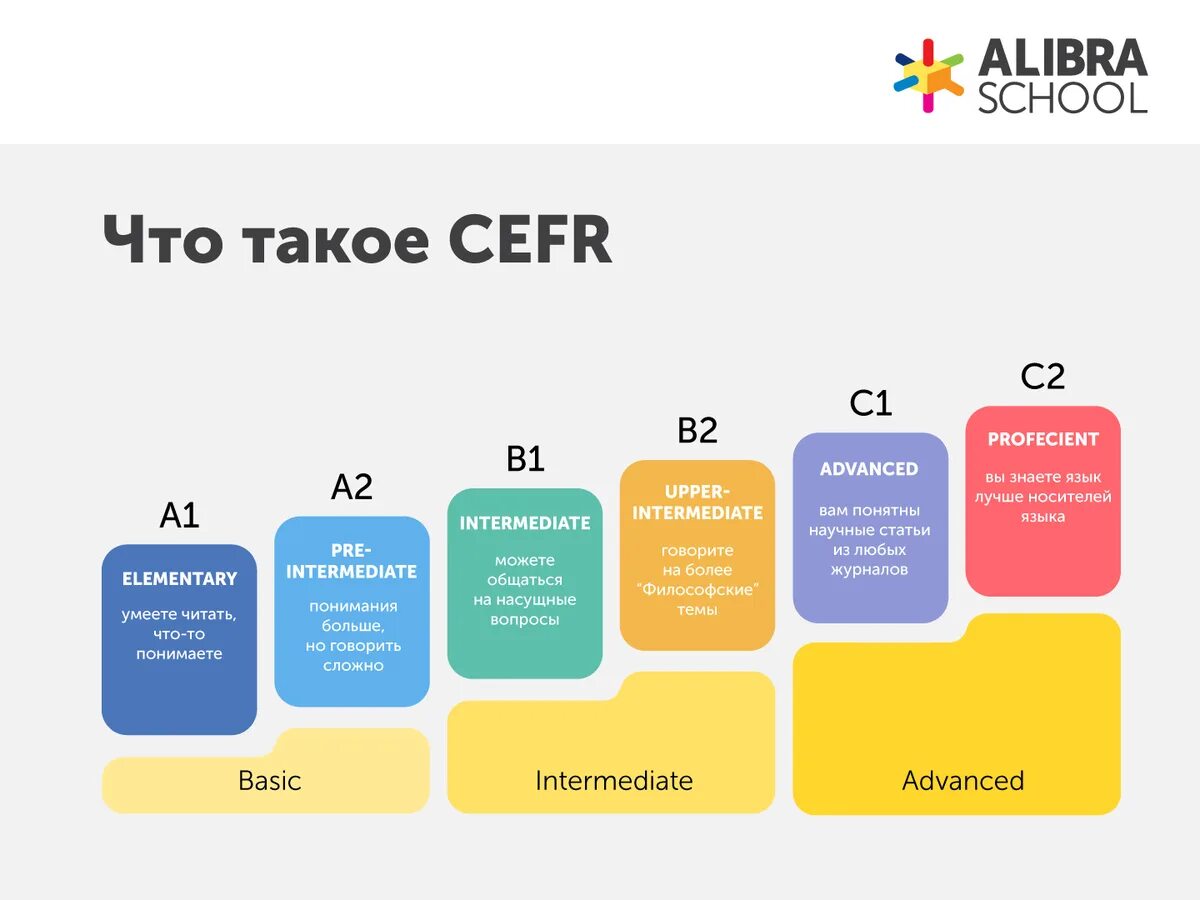 ALIBRA SCHOOL

Что такое CEFR

A1
ELEMENTARY
умеете читать, что-то понимаете

A2
PRE-INTERMEDIATE
понимания больше, но говорить сложно

B1
INTERMEDIATE
можете общаться на насущные вопросы

B2
UPPER-INTERMEDIATE
говорите на более "Философские" темы

C1
ADVANCED
вам понятны научные статьи из любых журналов

C2
PROFECIENT
вы знаете язык лучше носителей языка

Basic

Intermediate

Advanced